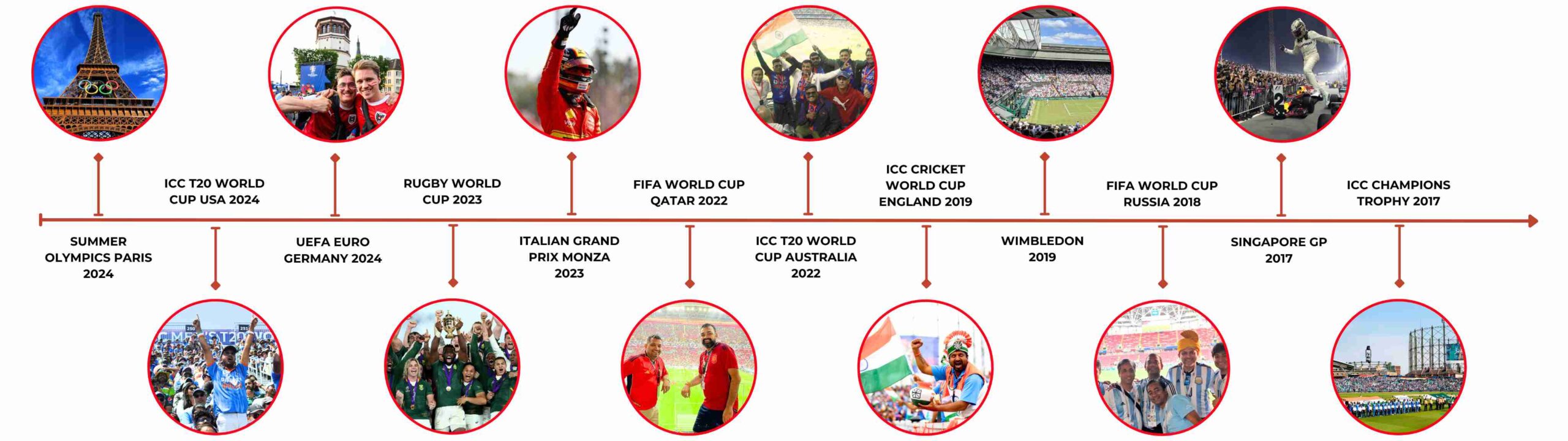 SUMMER OLYMPICS PARIS 2024

ICC T20 WORLD CUP USA 2024

UEFA EURO GERMANY 2024

RUGBY WORLD CUP 2023

ITALIAN GRAND PRIX MONZA 2023

FIFA WORLD CUP QATAR 2022

ICC T20 WORLD CUP AUSTRALIA 2022

ICC CRICKET WORLD CUP ENGLAND 2019

WIMBLEDON 2019

FIFA WORLD CUP RUSSIA 2018

SINGAPORE GP 2017

ICC CHAMPIONS TROPHY 2017